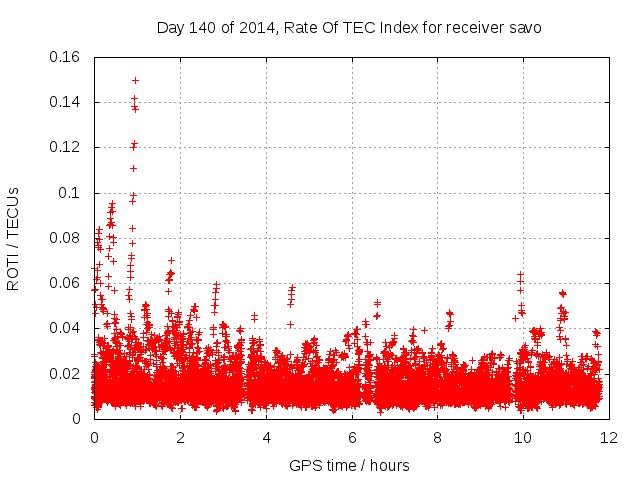 Day 140 of 2014, Rate Of TEC Index for receiver savo

ROTI / TECUs

0.16
0.14
0.12
0.1
0.08
0.06
0.04
0.02
0

0
2
4
6
8
10
12

GPS time / hours